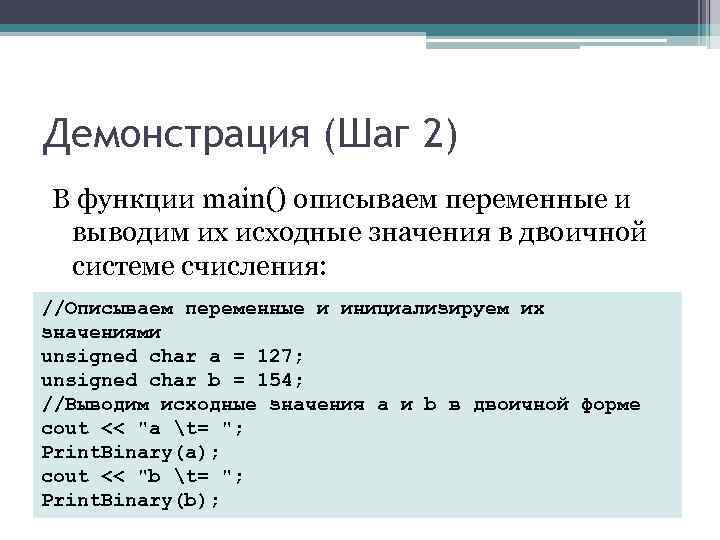 Демонстрация (Шаг 2)

В функции main() описываем переменные и выводим их исходные значения в двоичной системе счисления:

//Описываем переменные и инициализируем их значениями
unsigned char a = 127;
unsigned char b = 154;
//Выводим исходные значения a и b в двоичной форме
cout << "a \t= ";
PrintBinary(a);
cout << "b \t= ";
PrintBinary(b);